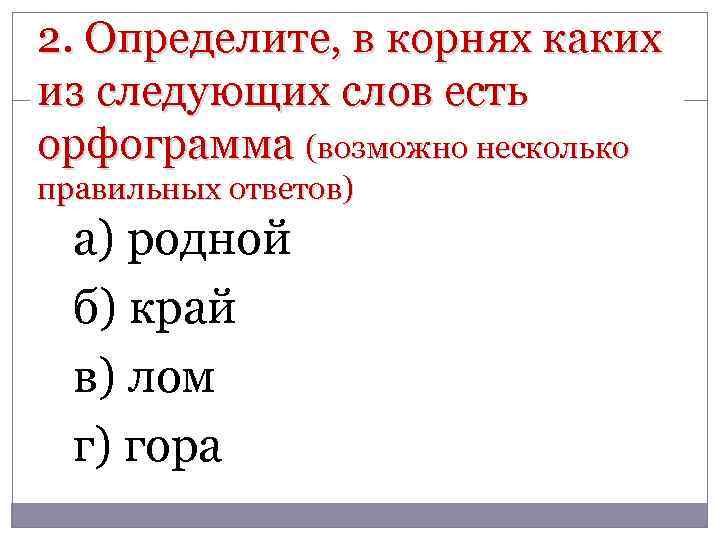 2. Определите, в корнях каких из следующих слов есть орфограмма (возможно несколько правильных ответов)

а) родной

б) край

в) лом

г) гора